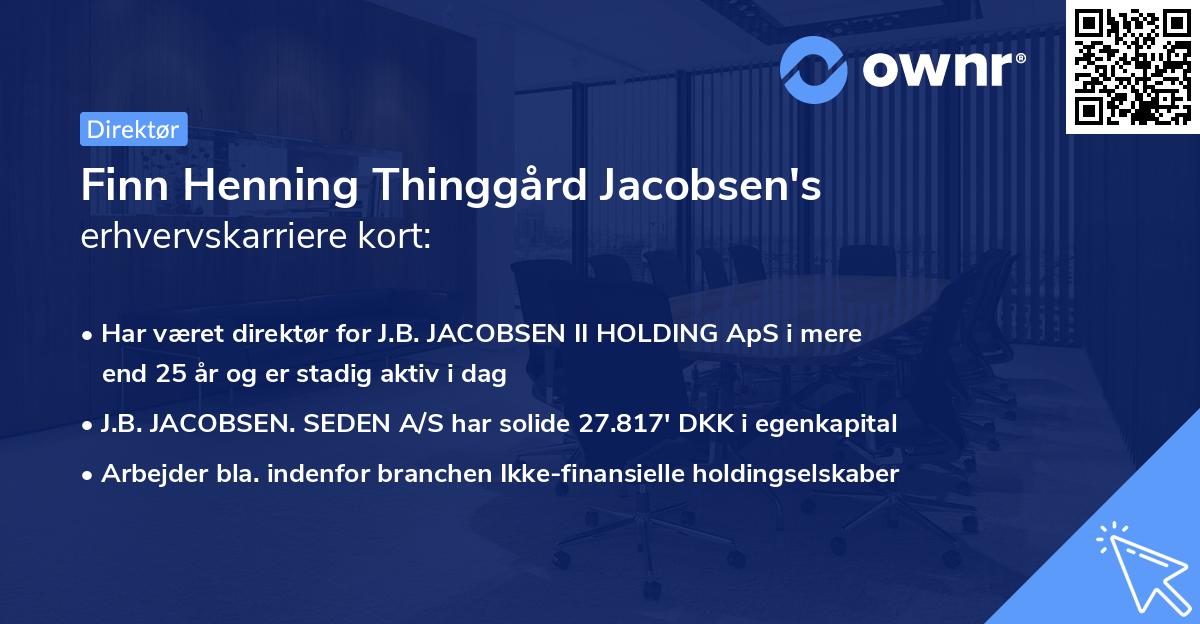 ownr®

Direktør

Finn Henning Thinggård Jacobsen's
erhvervskarriere kort:

• Har været direktør for J.B. JACOBSEN II HOLDING ApS i mere end 25 år og er stadig aktiv i dag
• J.B. JACOBSEN. SEDEN A/S har solide 27.817' DKK i egenkapital
• Arbejder bla. indenfor branchen Ikke-finansielle holdingselskaber